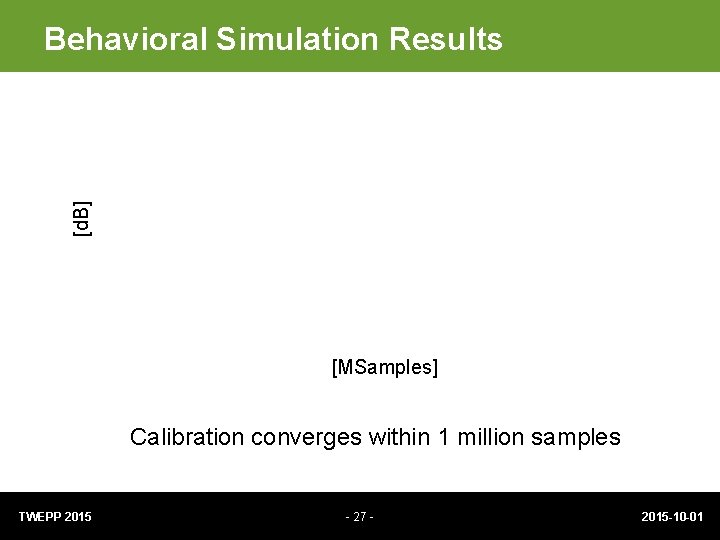 Behavioral Simulation Results

[dB]

[MSamples]

Calibration converges within 1 million samples

TWEPP 2015

- 27 -

2015-10-01